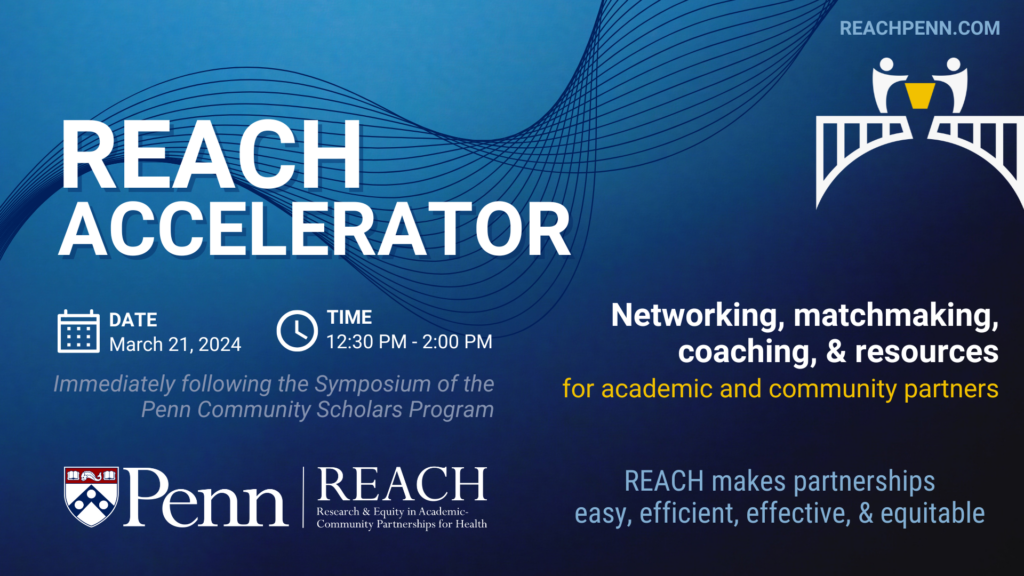 REACHPENN.COM

REACH ACCELERATOR

DATE
March 21, 2024

TIME
12:30 PM - 2:00 PM

Immediately following the Symposium of the Penn Community Scholars Program

Networking, matchmaking, coaching, & resources
for academic and community partners

Penn | REACH
Research & Equity in Academic-Community Partnerships for Health

REACH makes partnerships easy, efficient, effective, & equitable